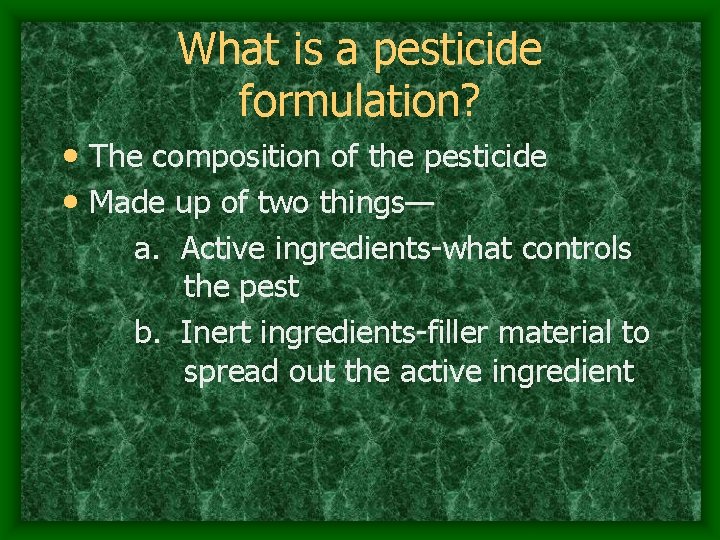 What is a pesticide formulation?

• The composition of the pesticide
• Made up of two things—
a. Active ingredients-what controls the pest
b. Inert ingredients-filler material to spread out the active ingredient